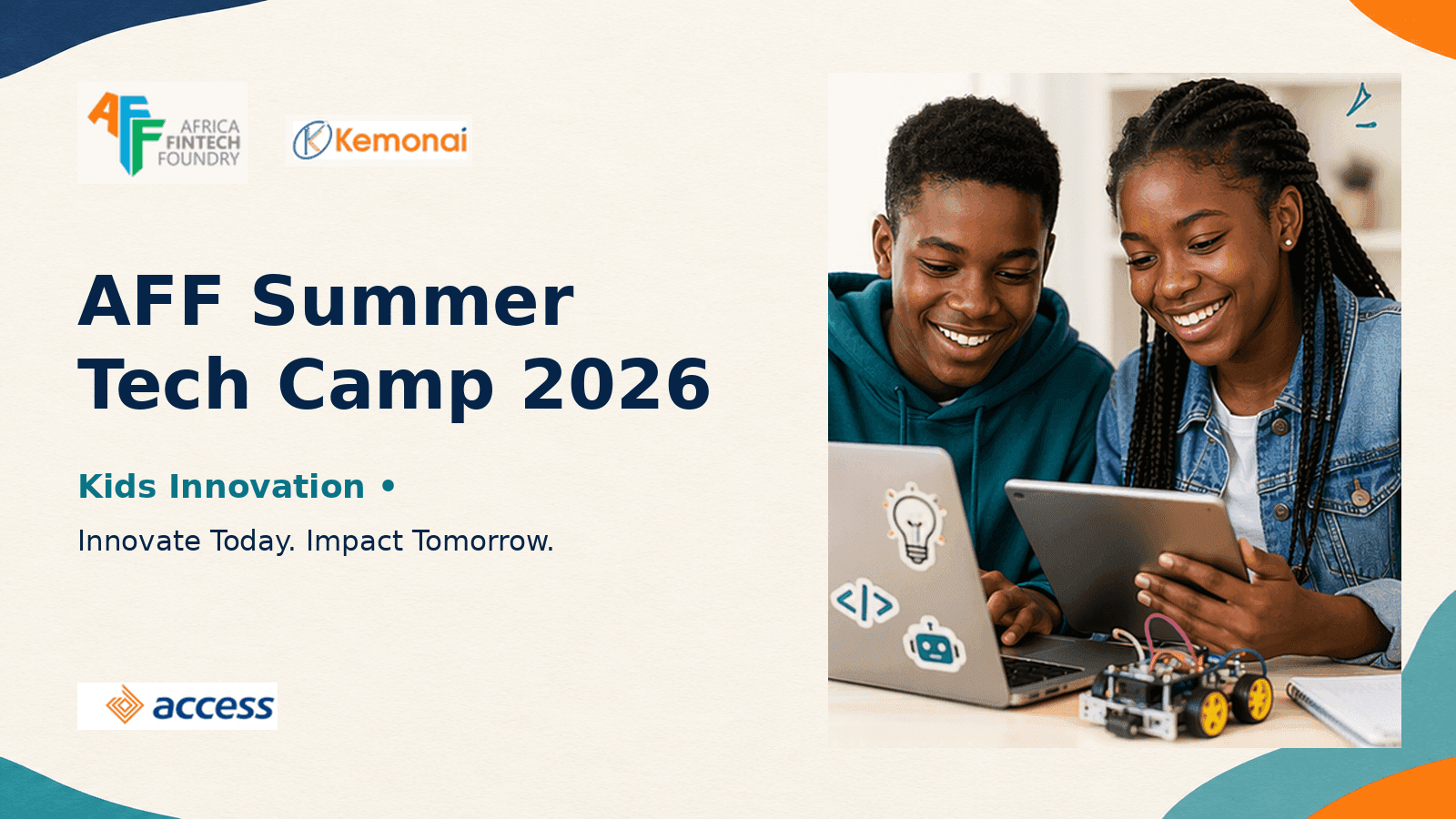 AFF AFRICA FINTECH FOUNDRY

Kemonai

AFF Summer Tech Camp 2026

Kids Innovation •

Innovate Today. Impact Tomorrow.

access